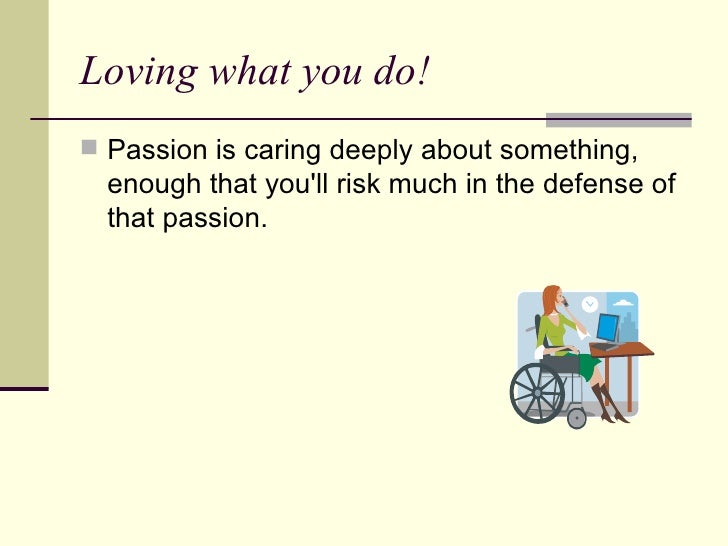 Loving what you do!

Passion is caring deeply about something, enough that you'll risk much in the defense of that passion.